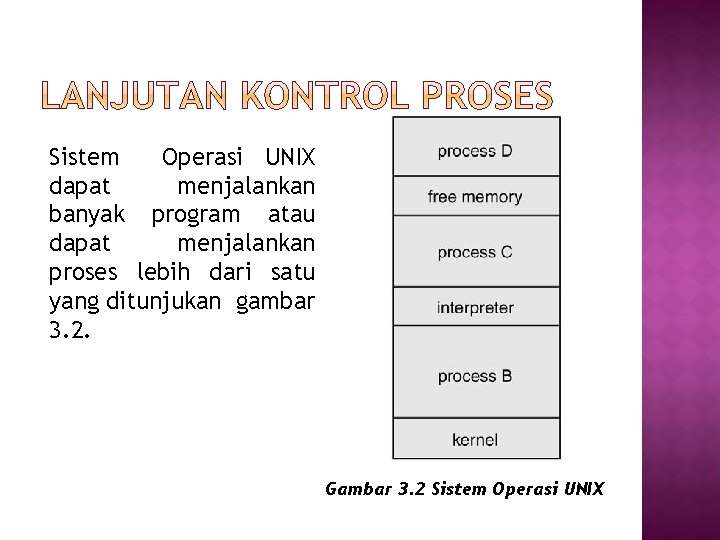 LANJUTAN KONTROL PROSES

Sistem Operasi UNIX dapat menjalankan banyak program atau dapat menjalankan proses lebih dari satu yang ditunjukan gambar 3.2.

process D
free memory
process C
interpreter
process B
kernel

Gambar 3.2 Sistem Operasi UNIX